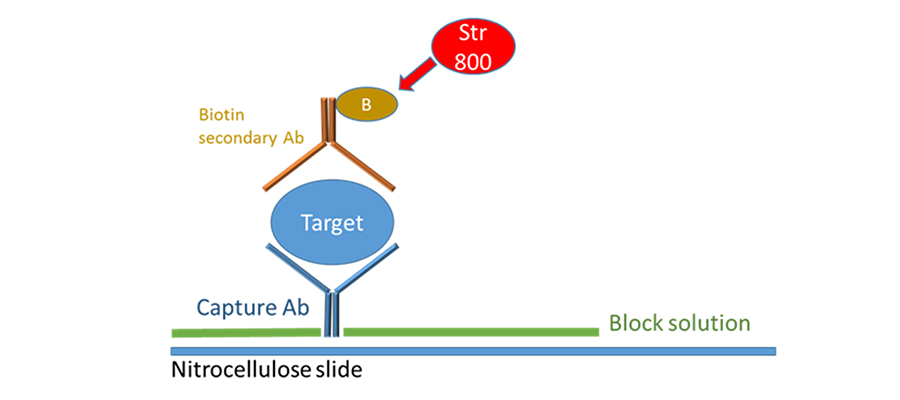 Str 800

B

Biotin secondary Ab

Target

Capture Ab

Block solution

Nitrocellulose slide